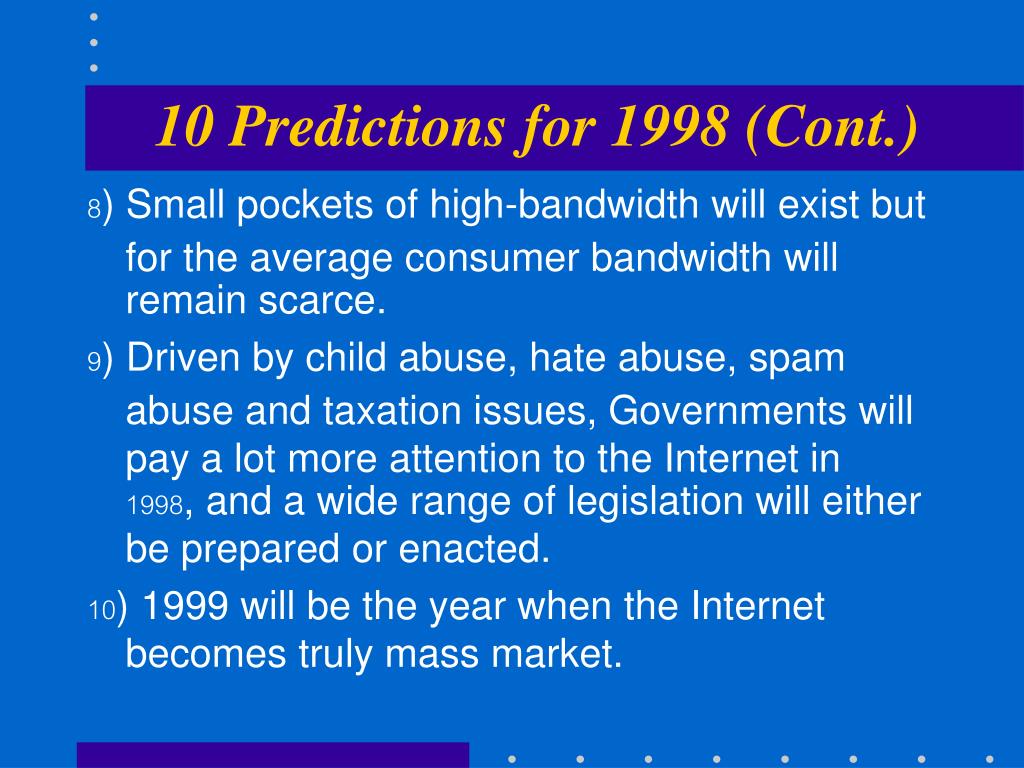 10 Predictions for 1998 (Cont.)

8) Small pockets of high-bandwidth will exist but for the average consumer bandwidth will remain scarce.

9) Driven by child abuse, hate abuse, spam abuse and taxation issues, Governments will pay a lot more attention to the Internet in 1998, and a wide range of legislation will either be prepared or enacted.

10) 1999 will be the year when the Internet becomes truly mass market.